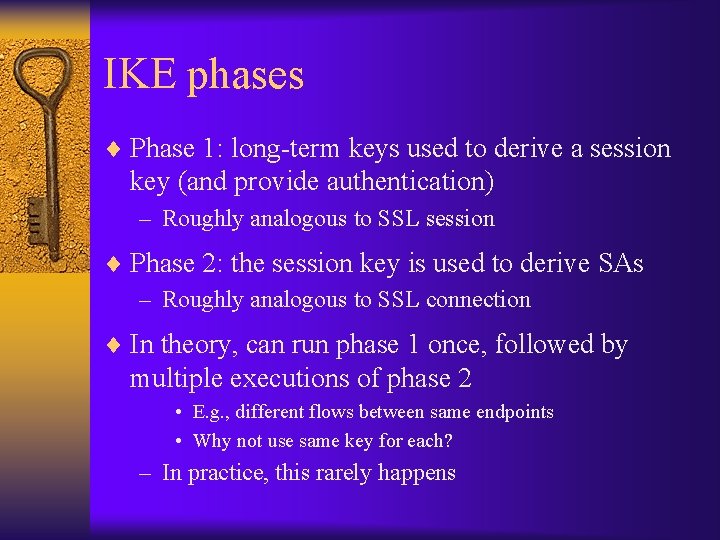 IKE phases

♦ Phase 1: long-term keys used to derive a session key (and provide authentication)
– Roughly analogous to SSL session

♦ Phase 2: the session key is used to derive SAs
– Roughly analogous to SSL connection

♦ In theory, can run phase 1 once, followed by multiple executions of phase 2
• E.g., different flows between same endpoints
• Why not use same key for each?
– In practice, this rarely happens